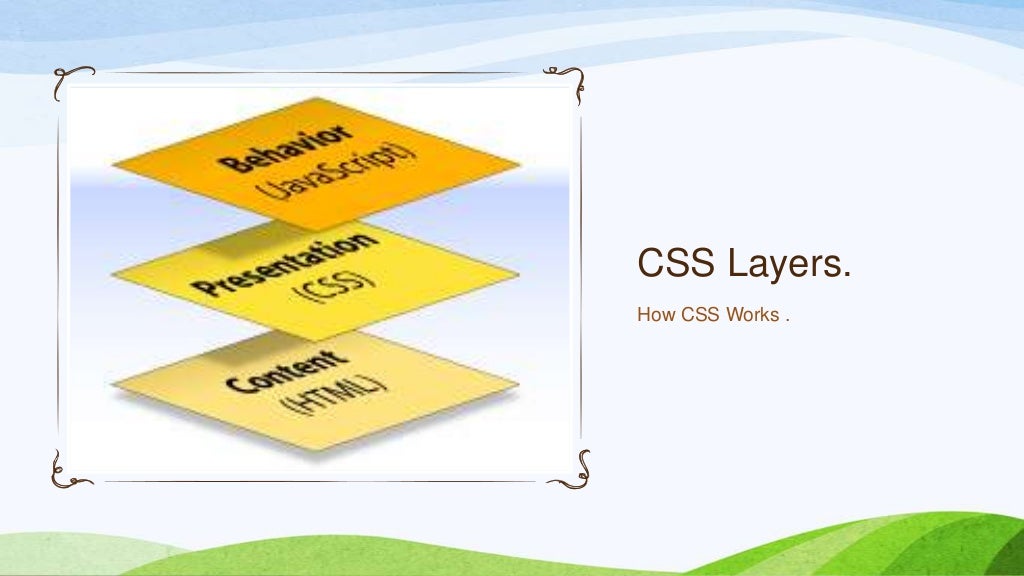 Behavior
(JavaScript)

Presentation
(CSS)

Content
(HTML)

CSS Layers.

How CSS Works .